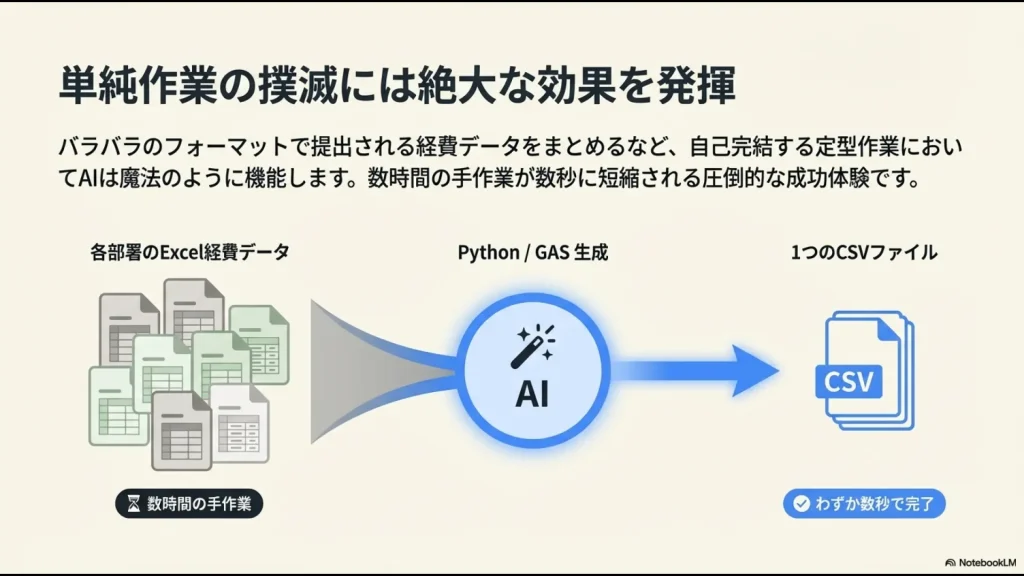 単純作業の撲滅には絶大な効果を発揮

バラバラのフォーマットで提出される経費データをまとめるなど、自己完結する定型作業においてAIは魔法のように機能します。数時間の手作業が数秒に短縮される圧倒的な成功体験です。

各部署のExcel経費データ

Python / GAS 生成

1つのCSVファイル

AI

CSV

数時間の手作業

わずか数秒で完了

NotebookLM